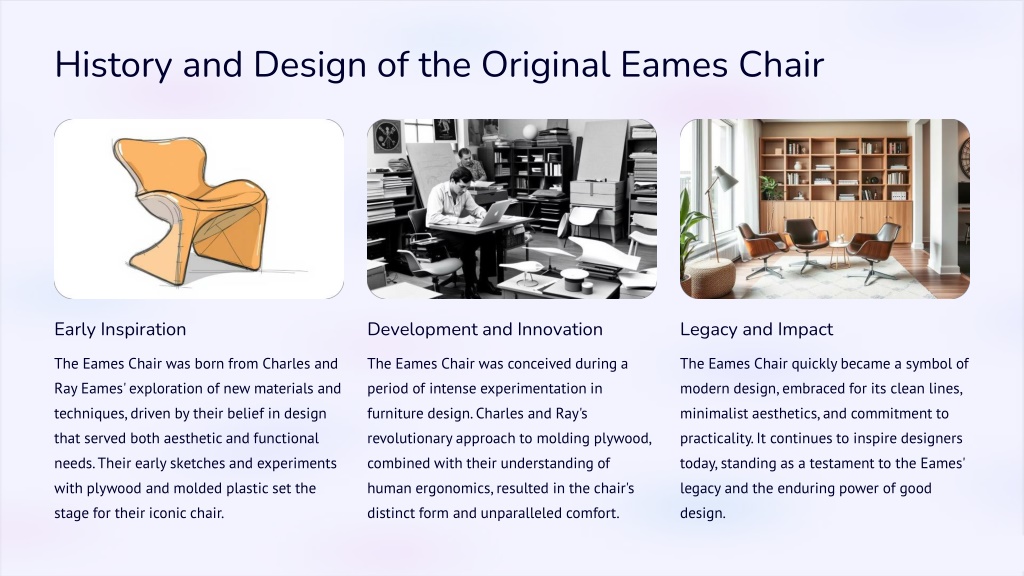 History and Design of the Original Eames Chair

Early Inspiration

The Eames Chair was born from Charles and Ray Eames' exploration of new materials and techniques, driven by their belief in design that served both aesthetic and functional needs. Their early sketches and experiments with plywood and molded plastic set the stage for their iconic chair.

Development and Innovation

The Eames Chair was conceived during a period of intense experimentation in furniture design. Charles and Ray's revolutionary approach to molding plywood, combined with their understanding of human ergonomics, resulted in the chair's distinct form and unparalleled comfort.

Legacy and Impact

The Eames Chair quickly became a symbol of modern design, embraced for its clean lines, minimalist aesthetics, and commitment to practicality. It continues to inspire designers today, standing as a testament to the Eames' legacy and the enduring power of good design.